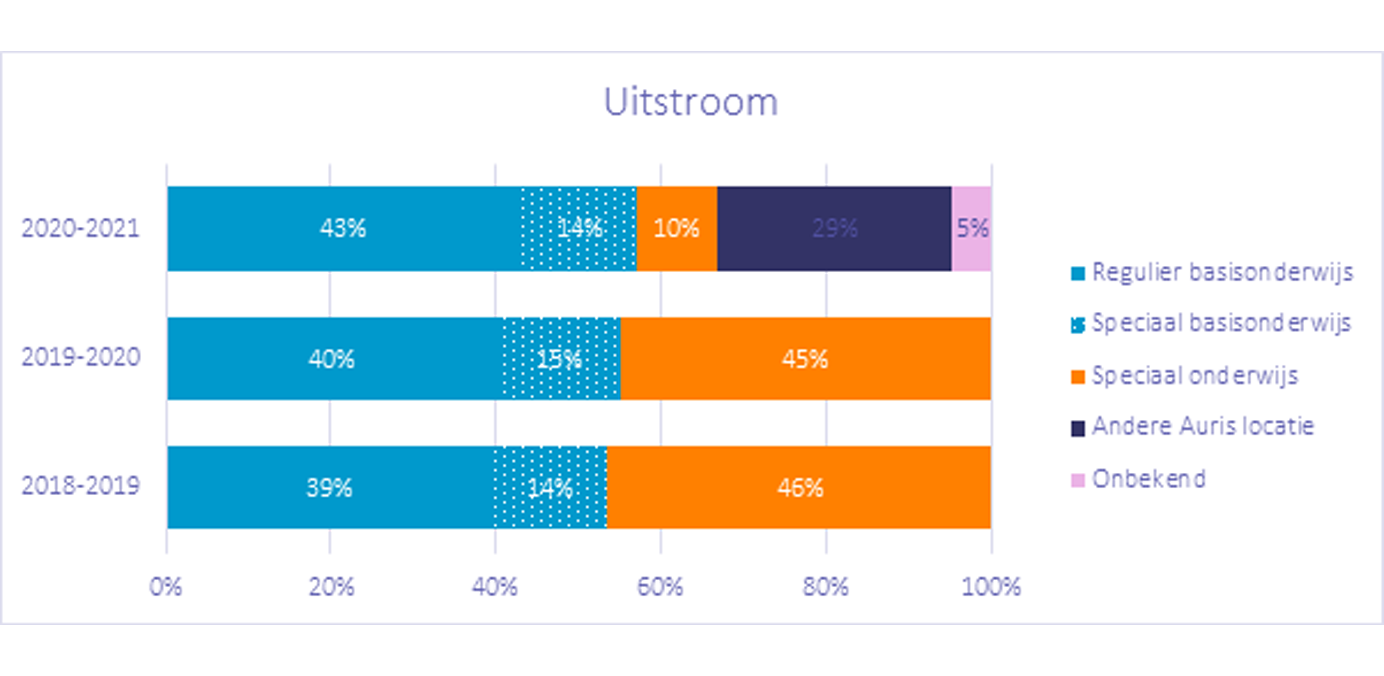 Uitstroom

2020-2021
43%
14%
10%
29%
5%

2019-2020
40%
15%
45%

2018-2019
39%
14%
46%

0%
20%
40%
60%
80%
100%

Regulier basisonderwijs
Speciaal basisonderwijs
Speciaal onderwijs
Andere Auris locatie
Onbekend